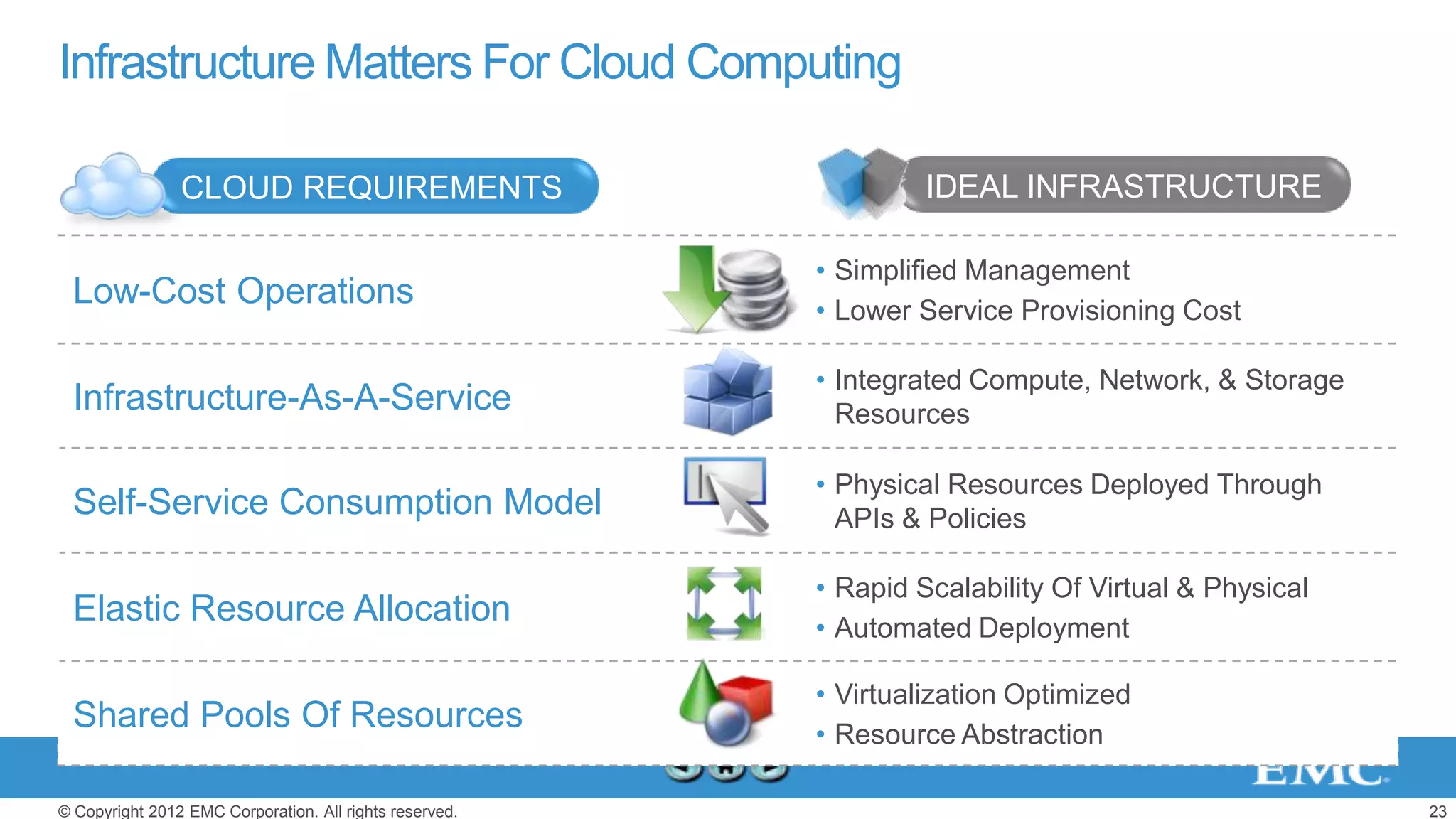 Infrastructure Matters For Cloud Computing

CLOUD REQUIREMENTS

IDEAL INFRASTRUCTURE

Low-Cost Operations

• Simplified Management
• Lower Service Provisioning Cost

Infrastructure-As-A-Service

• Integrated Compute, Network, & Storage Resources

Self-Service Consumption Model

• Physical Resources Deployed Through APIs & Policies

Elastic Resource Allocation

• Rapid Scalability Of Virtual & Physical
• Automated Deployment

Shared Pools Of Resources

• Virtualization Optimized
• Resource Abstraction

EMC

© Copyright 2012 EMC Corporation. All rights reserved.

23